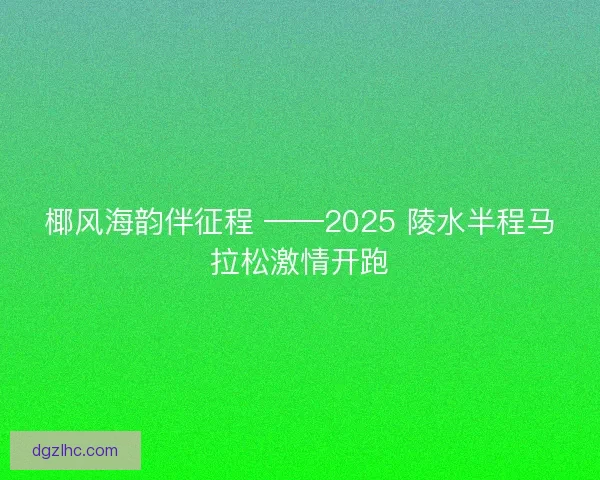 椰风海韵伴征程 ——2025 陵水半程马拉松激情开跑

dgzlhc.com